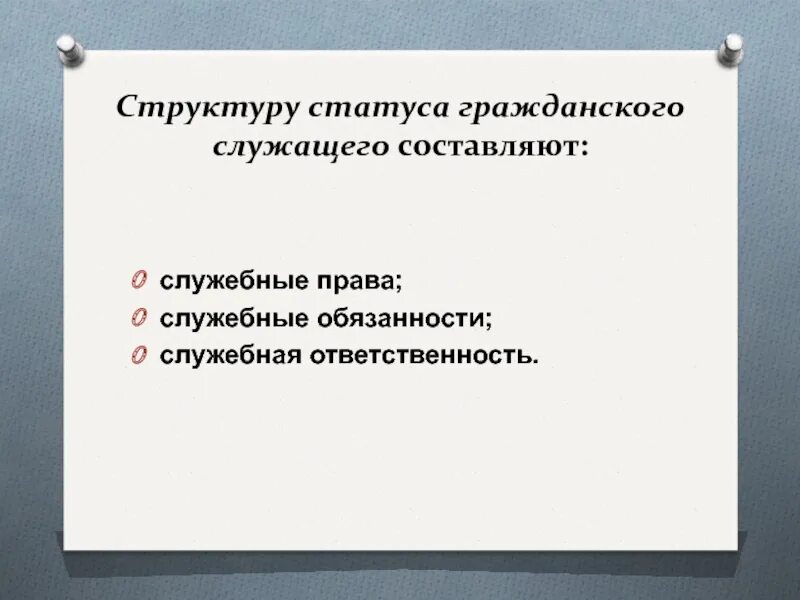 Структуру статуса гражданского служащего составляют:

служебные права;
служебные обязанности;
служебная ответственность.